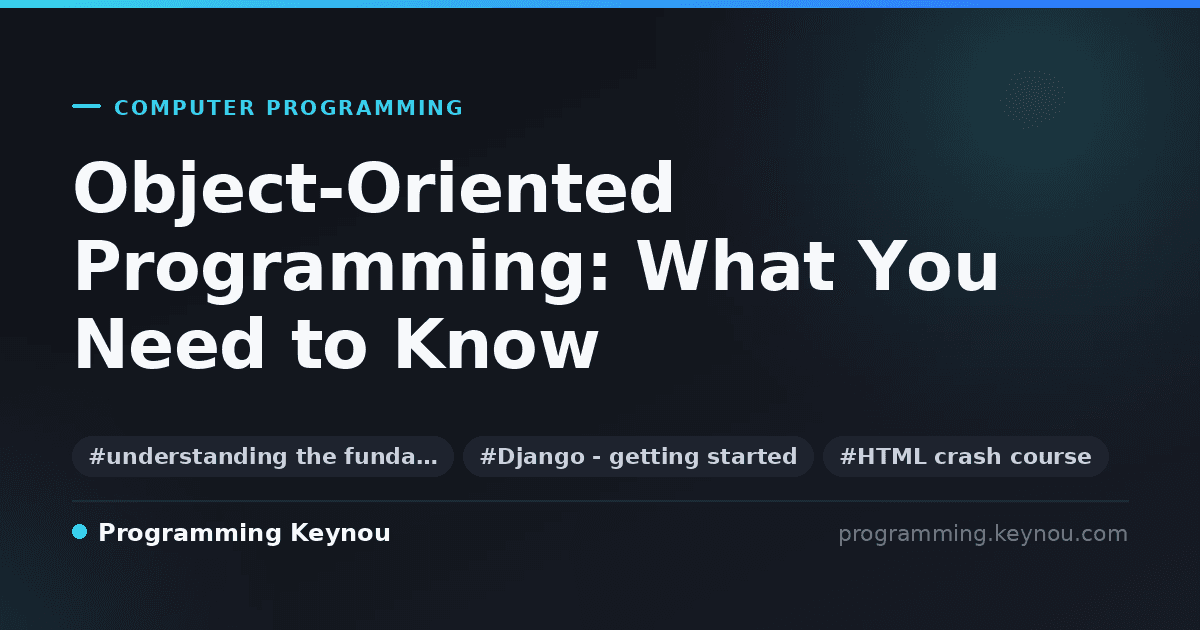 COMPUTER PROGRAMMING

Object-Oriented Programming: What You Need to Know

#understanding the funda… #Django - getting started #HTML crash course

Programming Keynou

programming.keynou.com